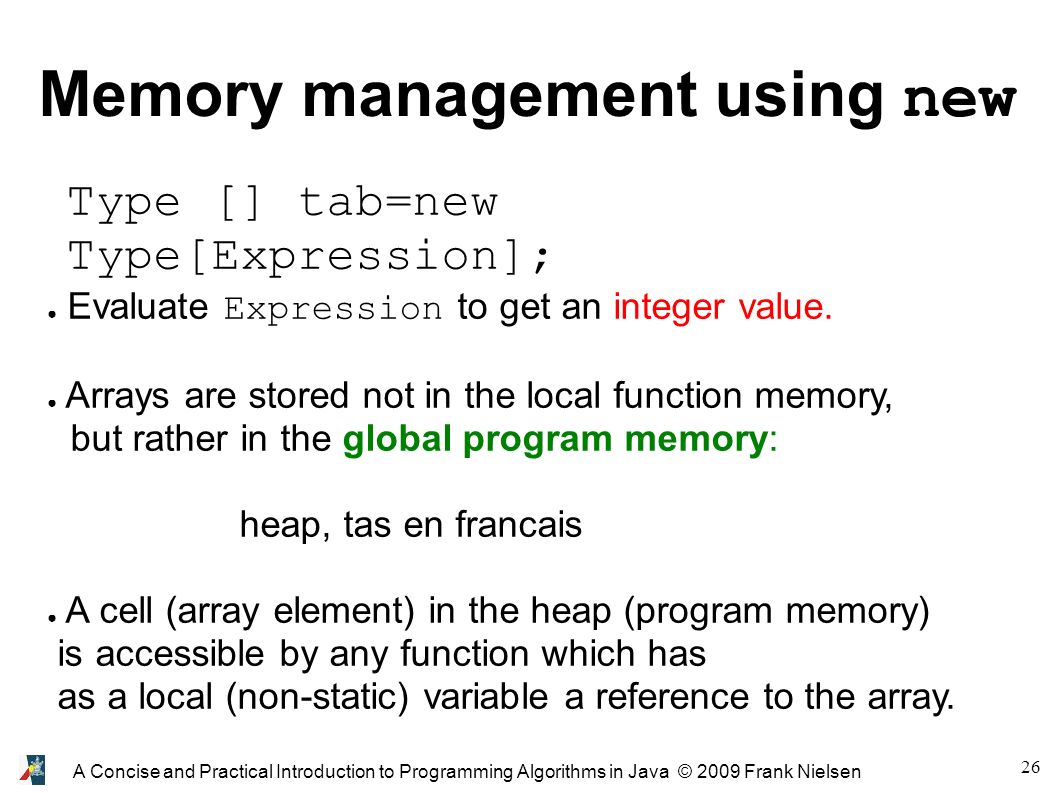 Memory management using new

Type [] tab=new Type[Expression];

● Evaluate Expression to get an integer value.

● Arrays are stored not in the local function memory, but rather in the global program memory:

heap, tas en francais

● A cell (array element) in the heap (program memory) is accessible by any function which has as a local (non-static) variable a reference to the array.

A Concise and Practical Introduction to Programming Algorithms in Java © 2009 Frank Nielsen

26